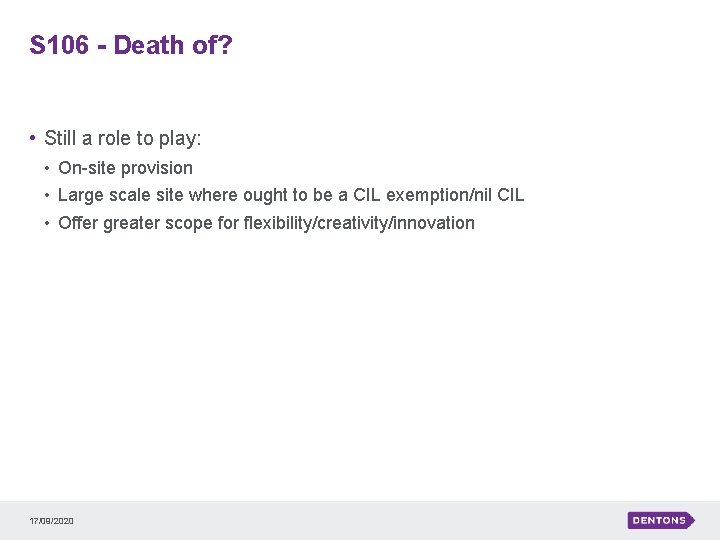 S106 - Death of?

• Still a role to play:
  • On-site provision
  • Large scale site where ought to be a CIL exemption/nil CIL
  • Offer greater scope for flexibility/creativity/innovation

17/09/2020

DENTONS